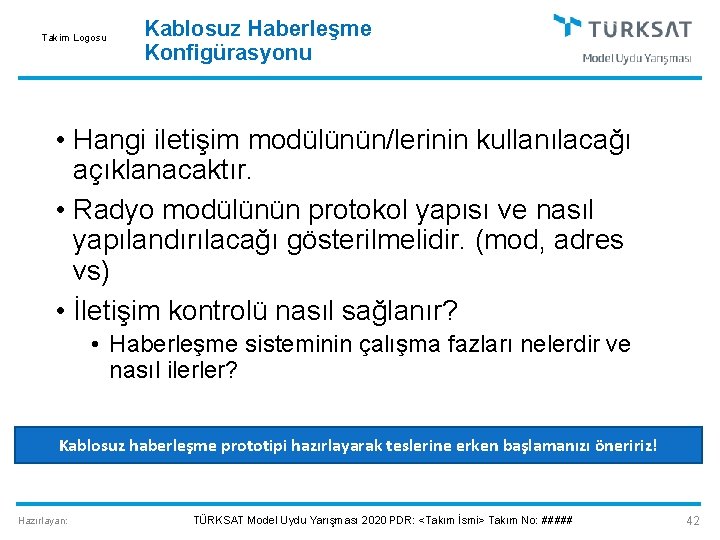 Takım Logosu

Kablosuz Haberleşme Konfigürasyonu

TÜRKSAT
Model Uydu Yarışması

• Hangi iletişim modülünün/lerinin kullanılacağı açıklanacaktır.
• Radyo modülünün protokol yapısı ve nasıl yapılandırılacağı gösterilmelidir. (mod, adres vs)
• İletişim kontrolü nasıl sağlanır?
  • Haberleşme sisteminin çalışma fazları nelerdir ve nasıl ilerler?

Kablosuz haberleşme prototipi hazırlayarak teslerine erken başlamanızı öneririz!

Hazırlayan:

TÜRKSAT Model Uydu Yarışması 2020 PDR: <Takım İsmi> Takım No: #####

42